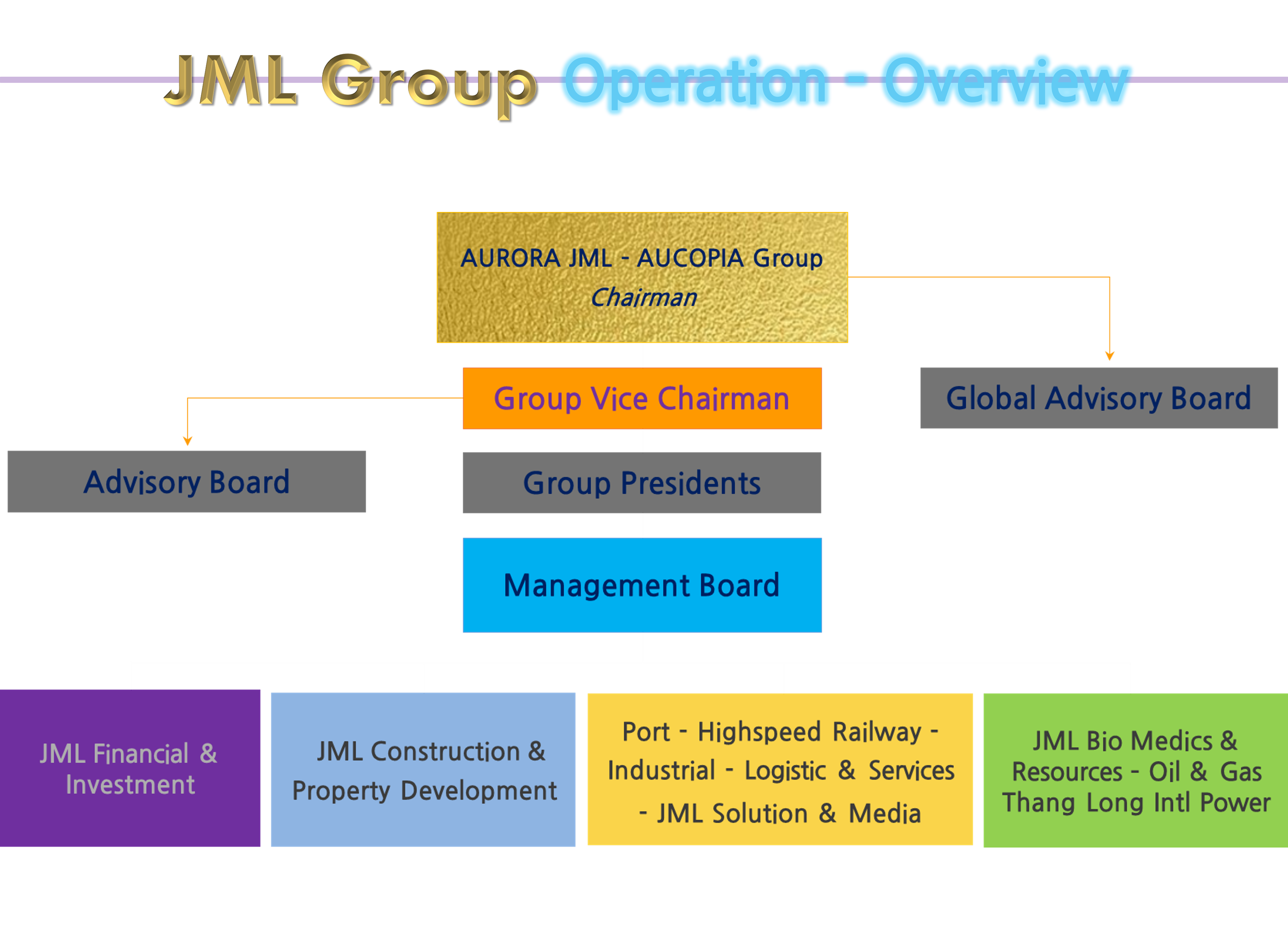 JML Group Operation - Overview

AURORA JML - AUCOPIA Group
Chairman

Group Vice Chairman

Global Advisory Board

Advisory Board

Group Presidents

Management Board

JML Financial & Investment

JML Construction & Property Development

Port - Highspeed Railway - Industrial - Logistic & Services - JML Solution & Media

JML Bio Medics & Resources - Oil & Gas Thang Long Intl Power